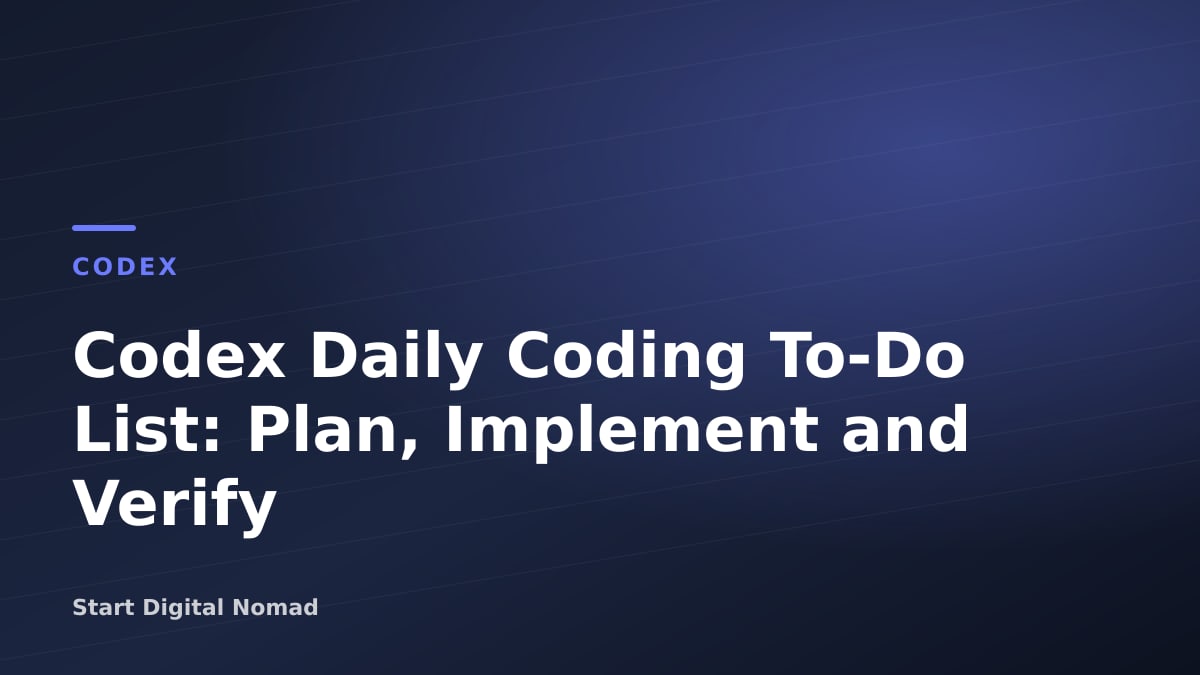 CODEX

Codex Daily Coding To-Do List: Plan, Implement and Verify

Start Digital Nomad